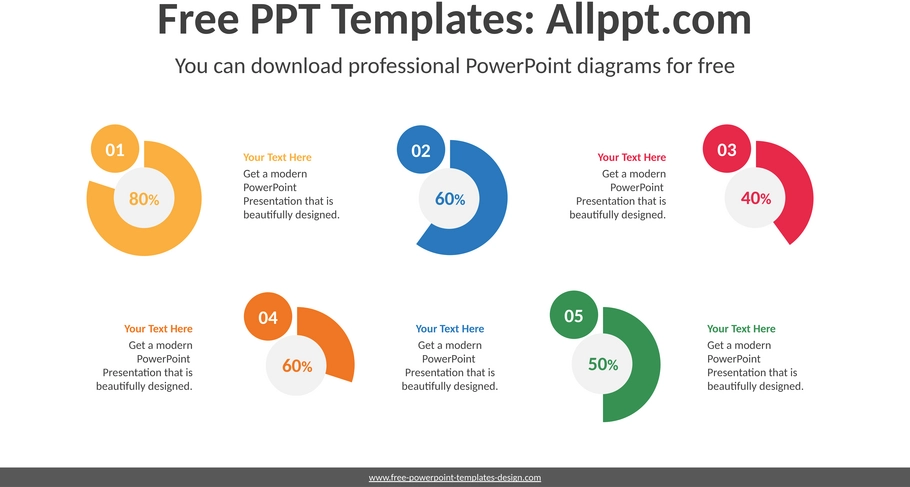 Free PPT Templates: Allppt.com

You can download professional PowerPoint diagrams for free

01

80%

Your Text Here

Get a modern PowerPoint Presentation that is beautifully designed.

02

60%

Your Text Here

Get a modern PowerPoint Presentation that is beautifully designed.

03

40%

Your Text Here

Get a modern PowerPoint Presentation that is beautifully designed.

04

60%

Your Text Here

Get a modern PowerPoint Presentation that is beautifully designed.

05

50%

Your Text Here

Get a modern PowerPoint Presentation that is beautifully designed.

www.free-powerpoint-templates-design.com